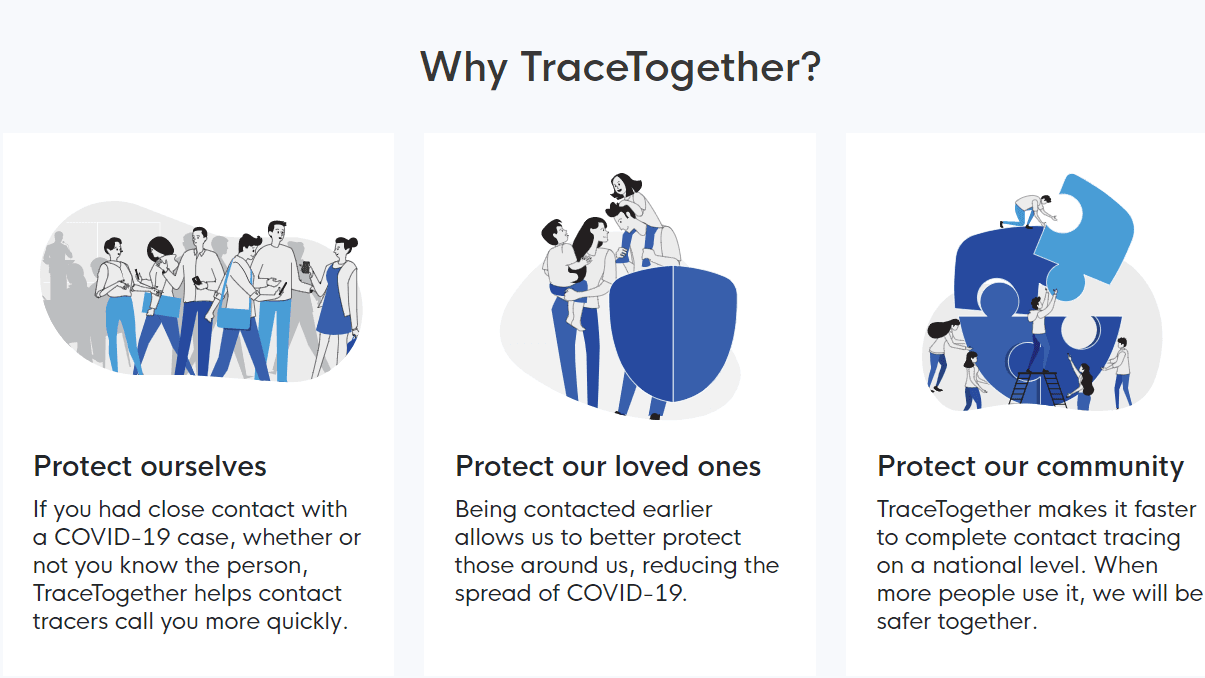 Why TraceTogether?

Protect ourselves

If you had close contact with a COVID-19 case, whether or not you know the person, TraceTogether helps contact tracers call you more quickly.

Protect our loved ones

Being contacted earlier allows us to better protect those around us, reducing the spread of COVID-19.

Protect our community

TraceTogether makes it faster to complete contact tracing on a national level. When more people use it, we will be safer together.